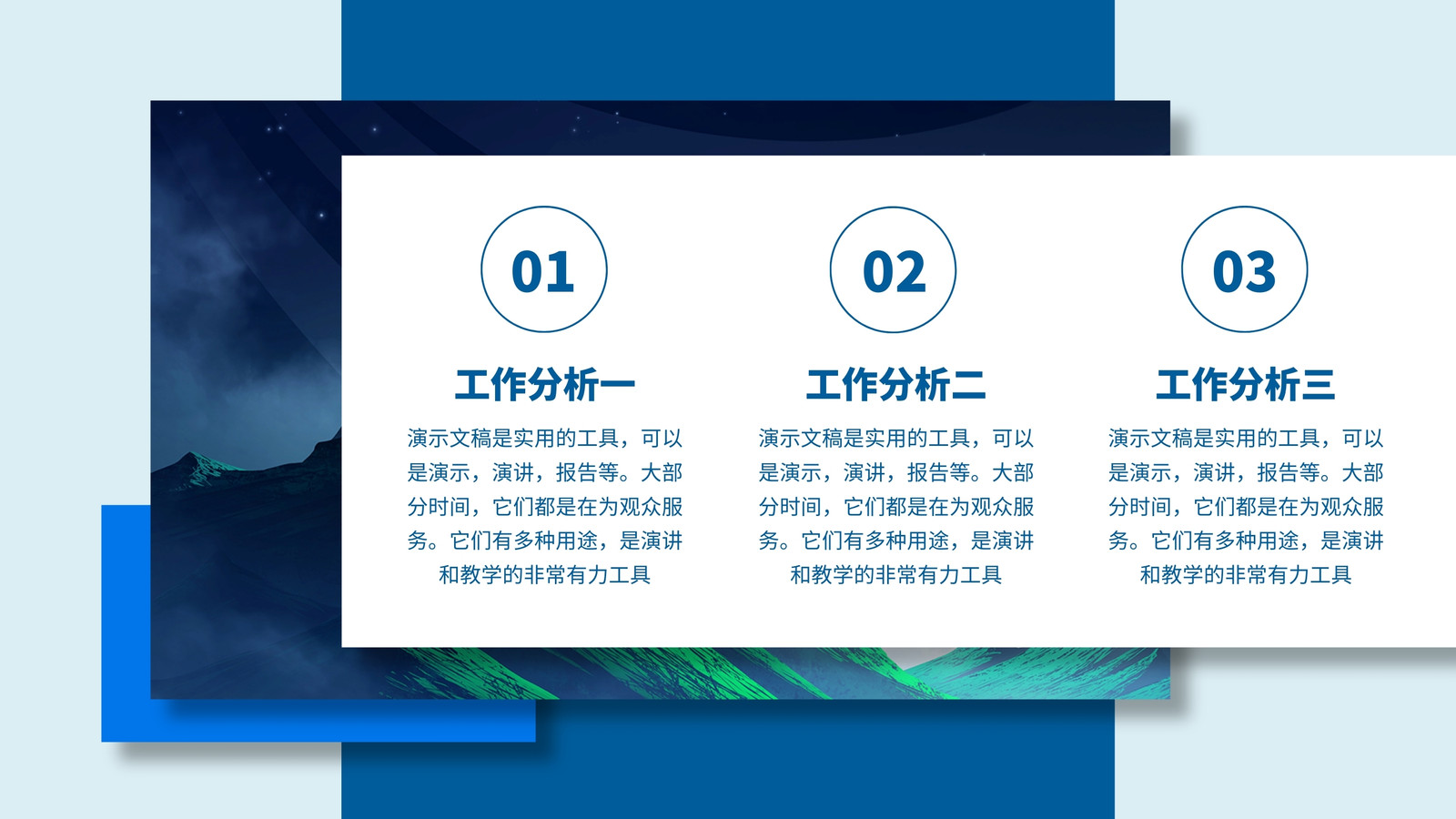 01

工作分析一

演示文稿是实用的工具，可以是演示，演讲，报告等。大部分时间，它们都是在为观众服务。它们有多种用途，是演讲和教学的非常有力工具

02

工作分析二

演示文稿是实用的工具，可以是演示，演讲，报告等。大部分时间，它们都是在为观众服务。它们有多种用途，是演讲和教学的非常有力工具

03

工作分析三

演示文稿是实用的工具，可以是演示，演讲，报告等。大部分时间，它们都是在为观众服务。它们有多种用途，是演讲和教学的非常有力工具